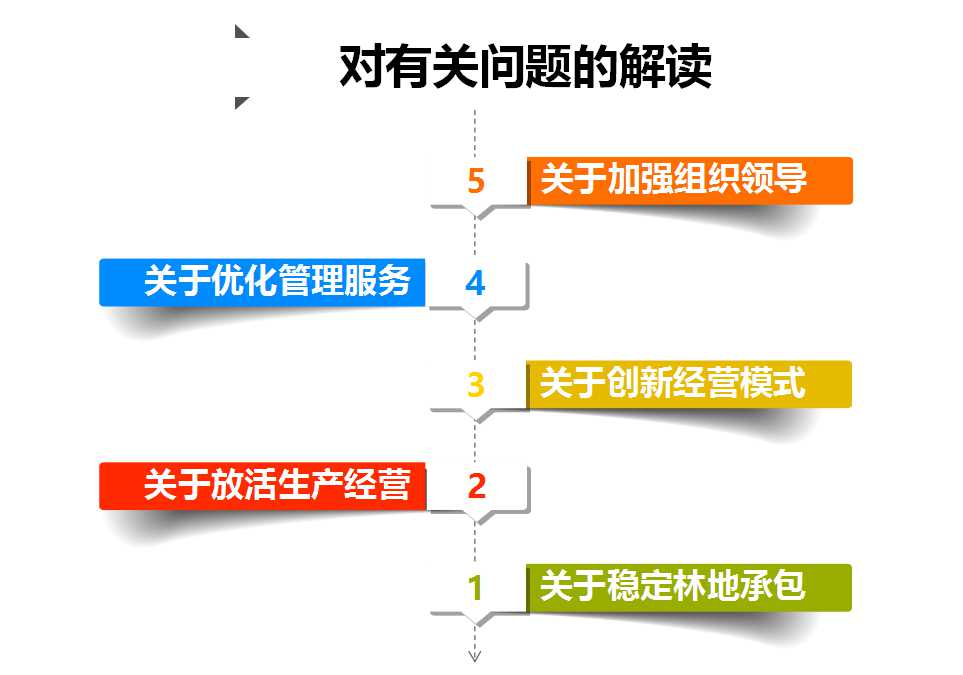 对有关问题的解读

5 关于加强组织领导

关于优化管理服务 4

3 关于创新经营模式

关于放活生产经营 2

1 关于稳定林地承包